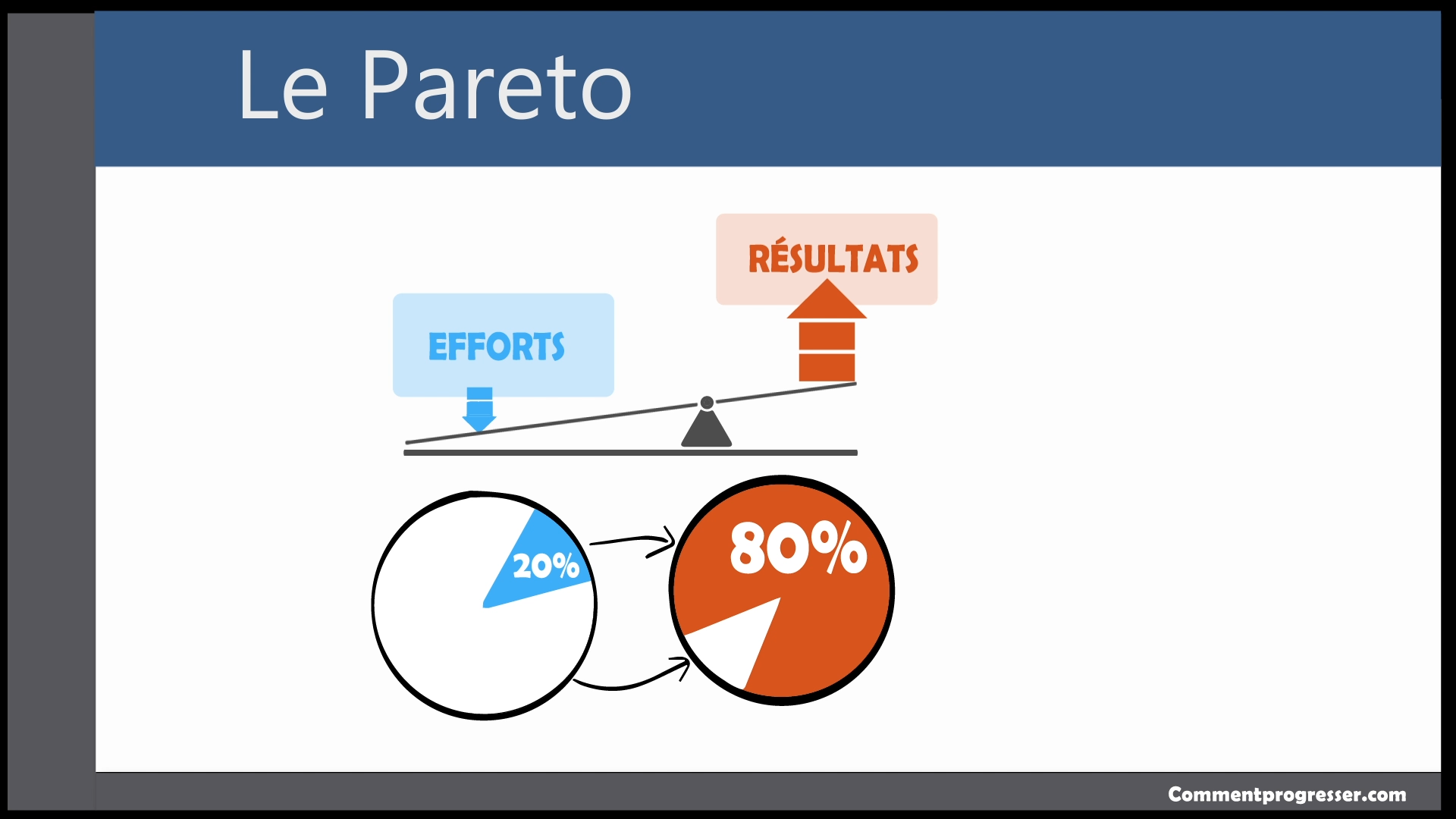 Le Pareto

RÉSULTATS

EFFORTS

20%

80%

Commentprogresser.com